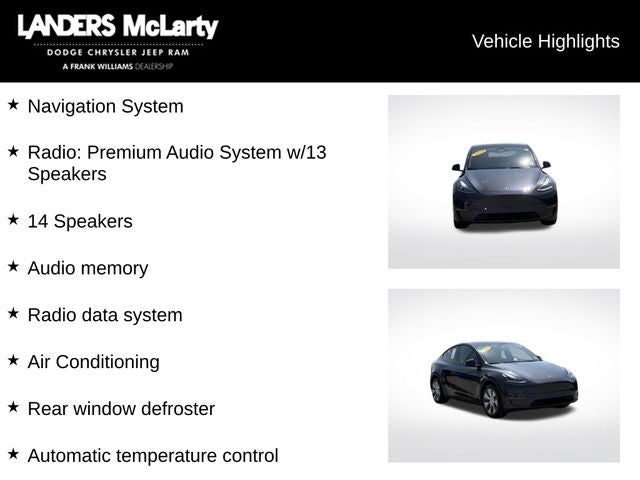 LANDERS McLarty
DODGE CHRYSLER JEEP RAM
A FRANK WILLIAMS DEALERSHIP

Vehicle Highlights

★ Navigation System

★ Radio: Premium Audio System w/13 Speakers

★ 14 Speakers

★ Audio memory

★ Radio data system

★ Air Conditioning

★ Rear window defroster

★ Automatic temperature control